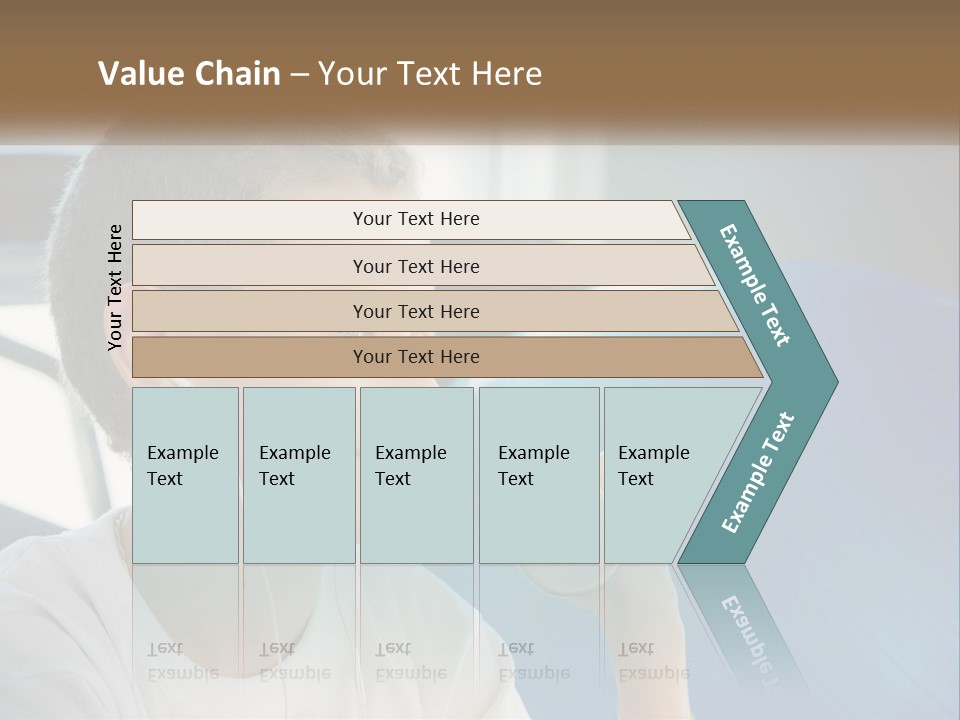 Value Chain – Your Text Here

Your Text Here

Your Text Here

Your Text Here

Your Text Here

Your Text Here

Example Text

Example Text

Example Text

Example Text

Example Text

Example Text

Example Text